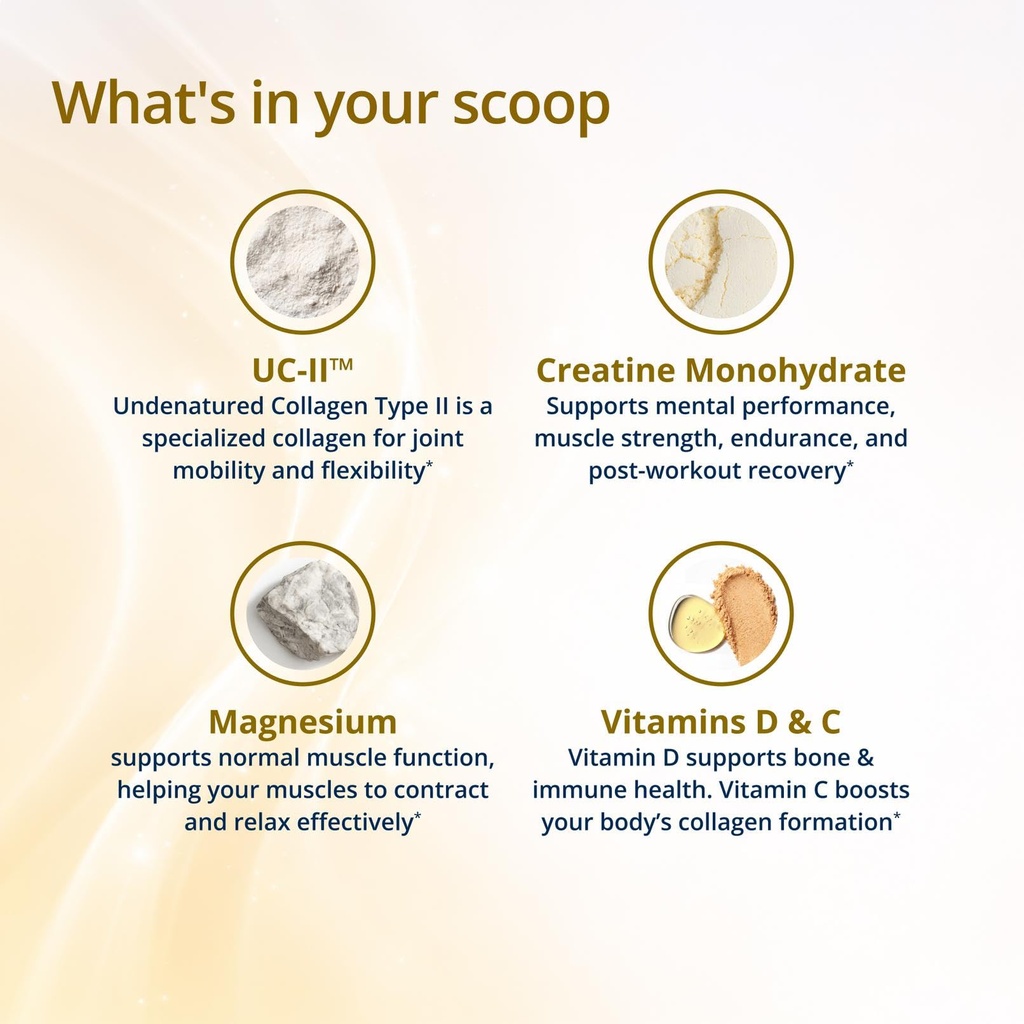 What's in your scoop

UC-II™
Undenatured Collagen Type II is a specialized collagen for joint mobility and flexibility*

Creatine Monohydrate
Supports mental performance, muscle strength, endurance, and post-workout recovery*

Magnesium
supports normal muscle function, helping your muscles to contract and relax effectively*

Vitamins D & C
Vitamin D supports bone & immune health. Vitamin C boosts your body's collagen formation*